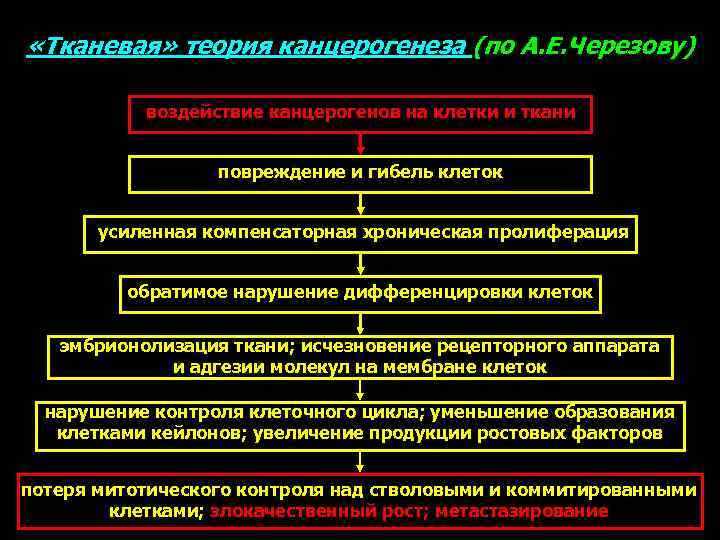 «Тканевая» теория канцерогенеза (по А.Е.Черезову)

воздействие канцерогенов на клетки и ткани

повреждение и гибель клеток

усиленная компенсаторная хроническая пролиферация

обратимое нарушение дифференцировки клеток

эмбрионолизация ткани; исчезновение рецепторного аппарата и адгезии молекул на мембране клеток

нарушение контроля клеточного цикла; уменьшение образования клетками кейлонов; увеличение продукции ростовых факторов

потеря митотического контроля над стволовыми и коммитированными клетками; злокачественный рост; метастазирование